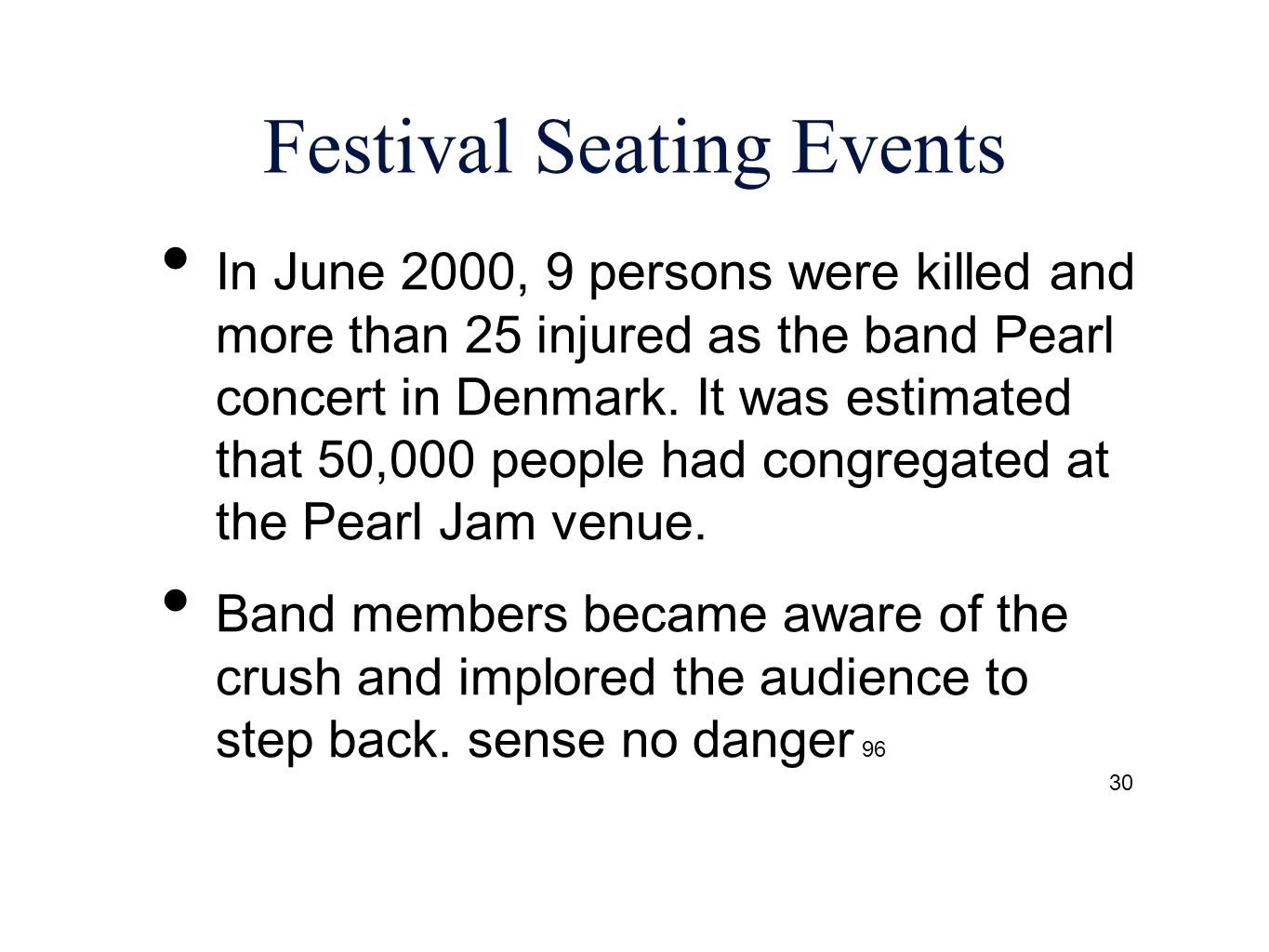 Festival Seating Events

• In June 2000, 9 persons were killed and more than 25 injured as the band Pearl concert in Denmark. It was estimated that 50,000 people had congregated at the Pearl Jam venue.

• Band members became aware of the crush and implored the audience to step back. sense no danger 96

30